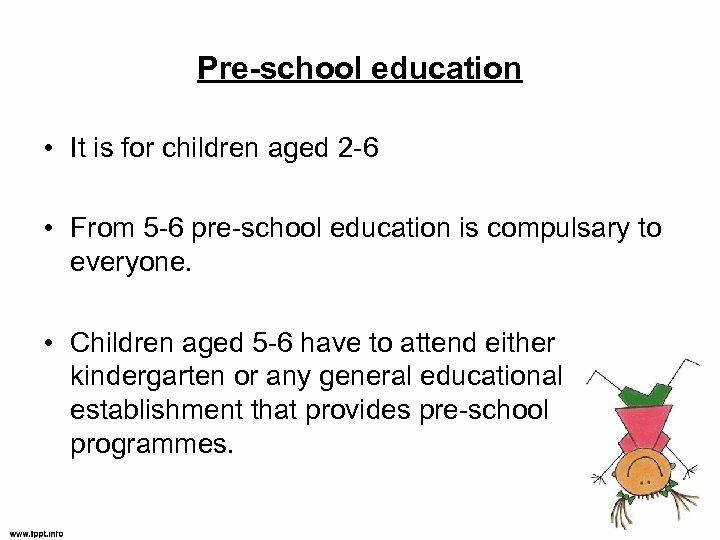 Pre-school education

• It is for children aged 2-6

• From 5-6 pre-school education is compulsary to everyone.

• Children aged 5-6 have to attend either kindergarten or any general educational establishment that provides pre-school programmes.

www.fppt.info